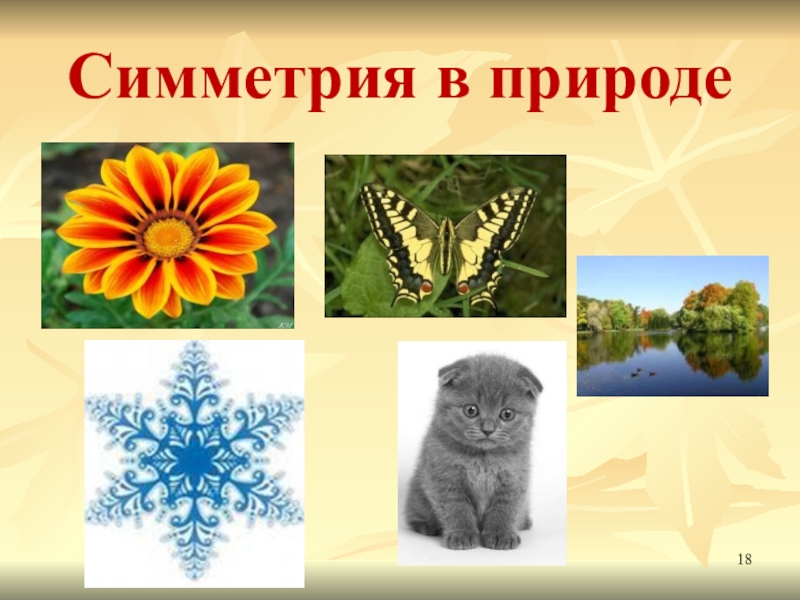 Симметрия в природе

18